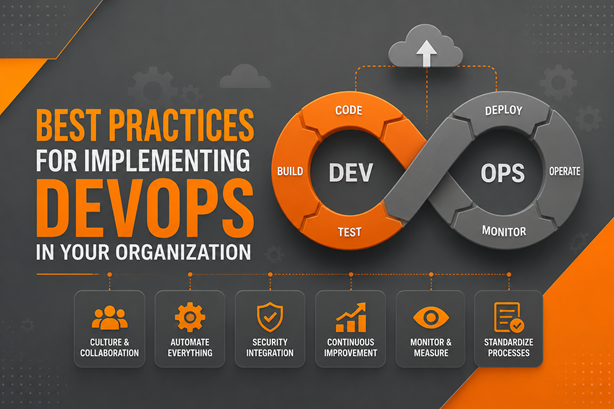 BEST PRACTICES FOR IMPLEMENTING DEVOPS IN YOUR ORGANIZATION

CODE
BUILD
DEV
TEST
DEPLOY
OPS
OPERATE
MONITOR

CULTURE & COLLABORATION

AUTOMATE EVERYTHING

SECURITY INTEGRATION

CONTINUOUS IMPROVEMENT

MONITOR & MEASURE

STANDARDIZE PROCESSES